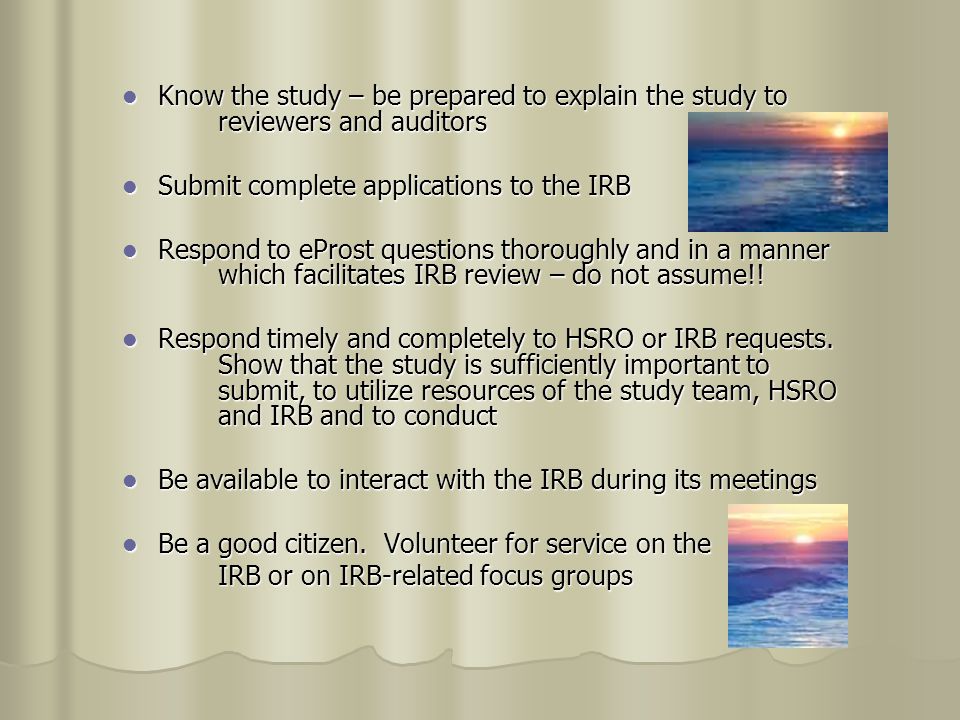 - Know the study – be prepared to explain the study to reviewers and auditors
- Submit complete applications to the IRB
- Respond to eProst questions thoroughly and in a manner which facilitates IRB review – do not assume!!
- Respond timely and completely to HSRO or IRB requests. Show that the study is sufficiently important to submit, to utilize resources of the study team, HSRO and IRB and to conduct
- Be available to interact with the IRB during its meetings
- Be a good citizen. Volunteer for service on the IRB or on IRB-related focus groups